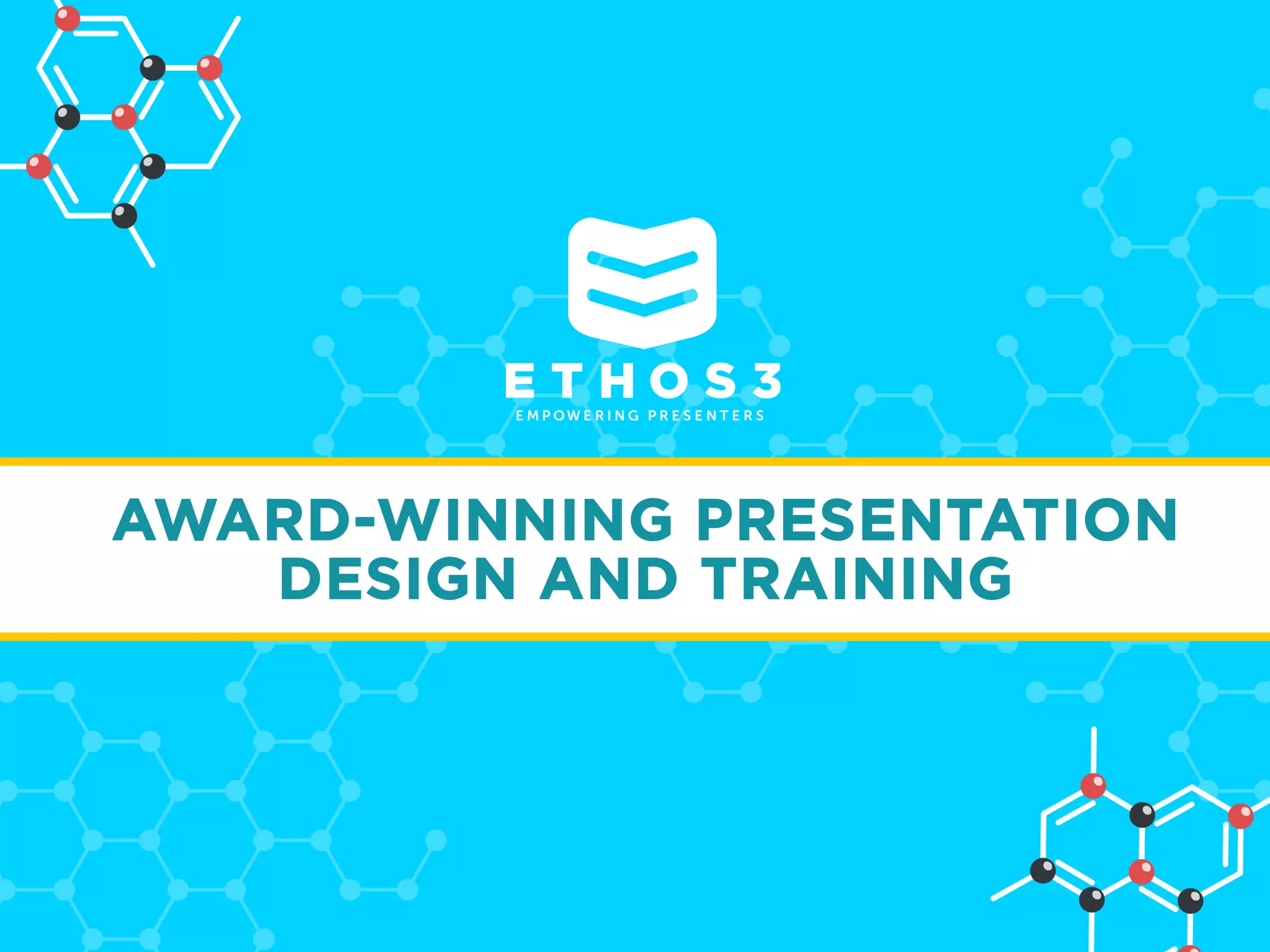 ETHOS3
EMPOWERING PRESENTERS

AWARD-WINNING PRESENTATION DESIGN AND TRAINING